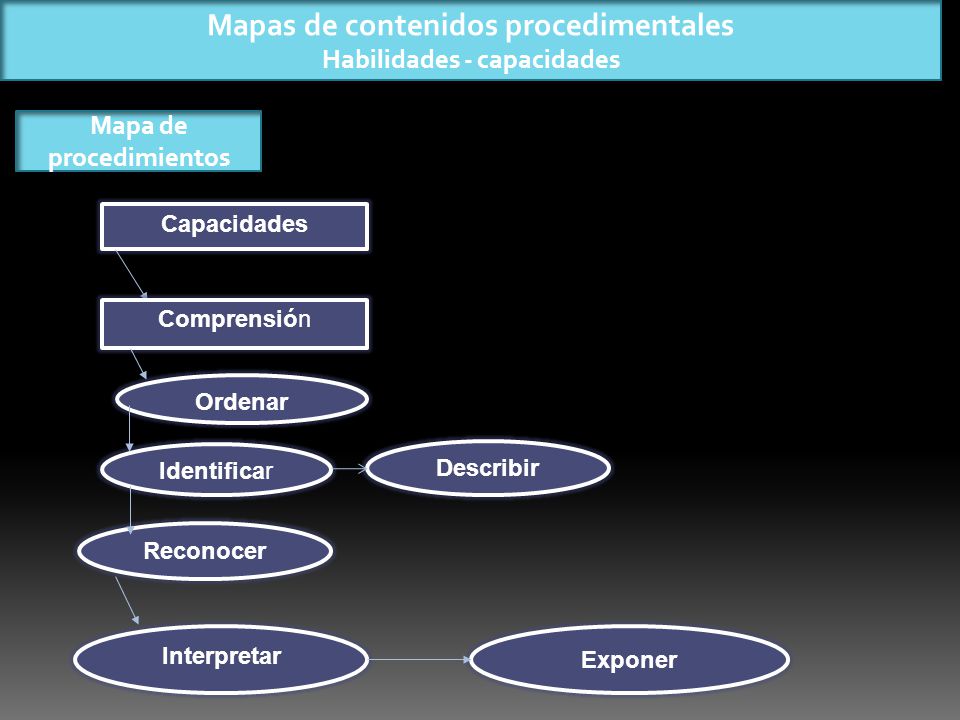 Mapas de contenidos procedimentales
Habilidades - capacidades

Mapa de procedimientos

Capacidades

Comprensión

Ordenar

Identificar

Describir

Reconocer

Interpretar

Exponer